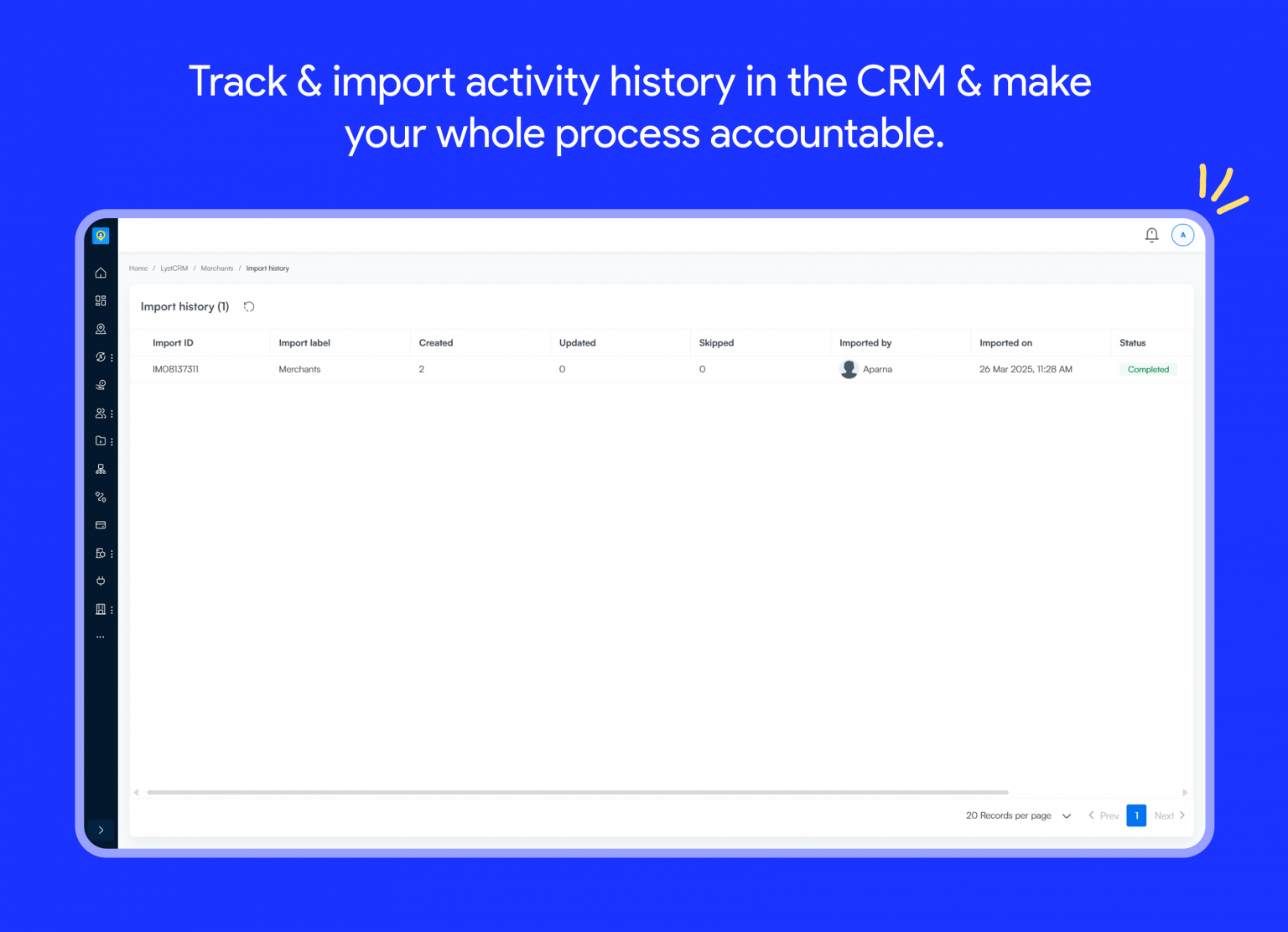 Track & import activity history in the CRM & make your whole process accountable.

A

Home / LystCRM / Merchants / Import history

Import history (1)

| Import ID | Import label | Created | Updated | Skipped | Imported by | Imported on | Status |
|---|---|---|---|---|---|---|---|
| IM08137311 | Merchants | 2 | 0 | 0 | Aparna | 26 Mar 2025, 11:28 AM | Completed |

20 Records per page

Prev 1 Next